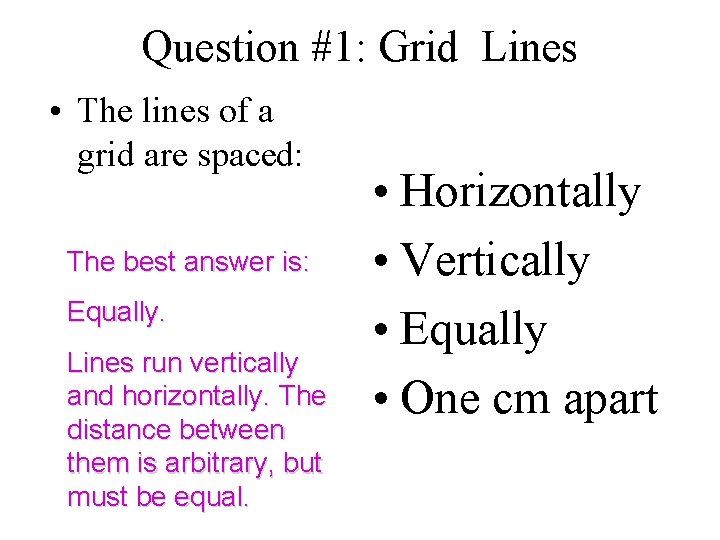 Question #1: Grid Lines

• The lines of a grid are spaced:

The best answer is:

Equally.

Lines run vertically and horizontally. The distance between them is arbitrary, but must be equal.

• Horizontally
• Vertically
• Equally
• One cm apart